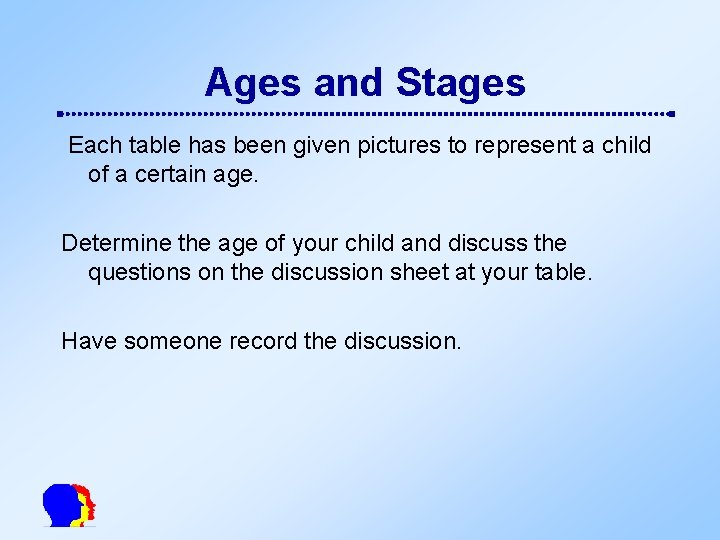 Ages and Stages

Each table has been given pictures to represent a child of a certain age.

Determine the age of your child and discuss the questions on the discussion sheet at your table.

Have someone record the discussion.